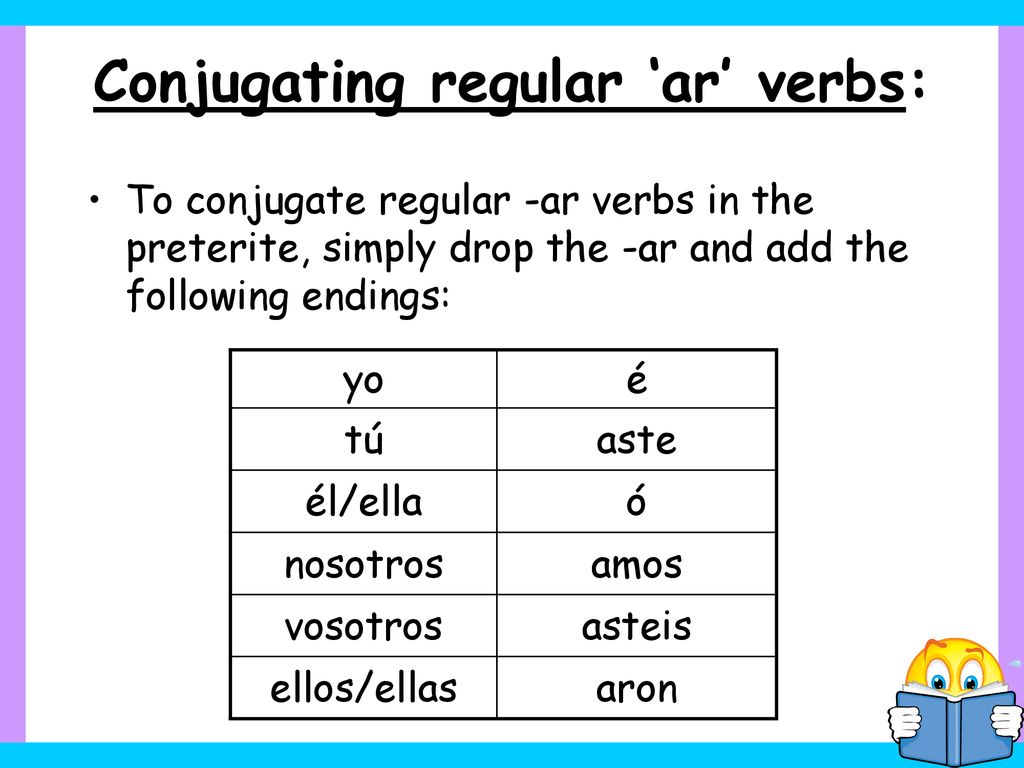 Conjugating regular ‘ar’ verbs:

• To conjugate regular -ar verbs in the preterite, simply drop the -ar and add the following endings:

| yo | é |
|---|---|
| tú | aste |
| él/ella | ó |
| nosotros | amos |
| vosotros | asteis |
| ellos/ellas | aron |